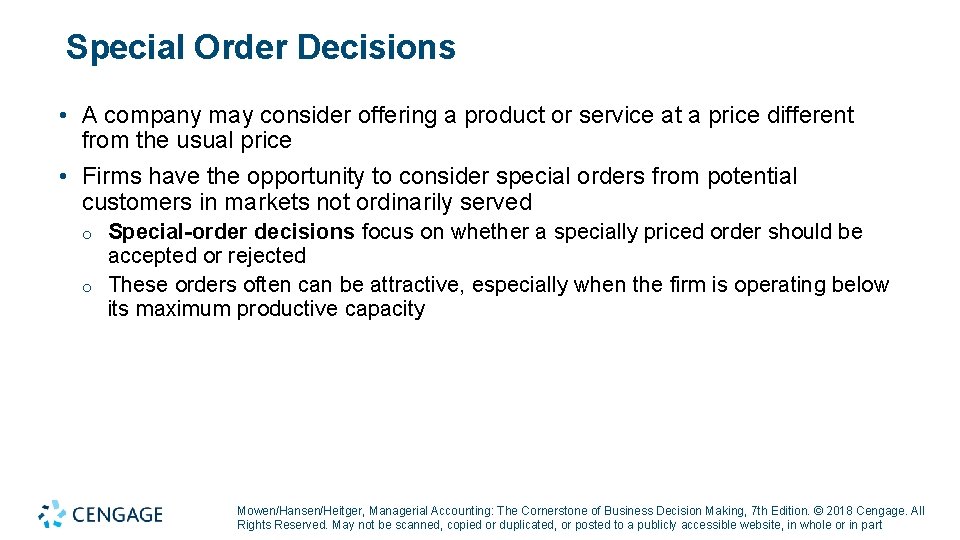 Special Order Decisions

• A company may consider offering a product or service at a price different from the usual price

• Firms have the opportunity to consider special orders from potential customers in markets not ordinarily served

o Special-order decisions focus on whether a specially priced order should be accepted or rejected

o These orders often can be attractive, especially when the firm is operating below its maximum productive capacity

CENGAGE

Mowen/Hansen/Heitger, Managerial Accounting: The Cornerstone of Business Decision Making, 7th Edition. © 2018 Cengage. All Rights Reserved. May not be scanned, copied or duplicated, or posted to a publicly accessible website, in whole or in part